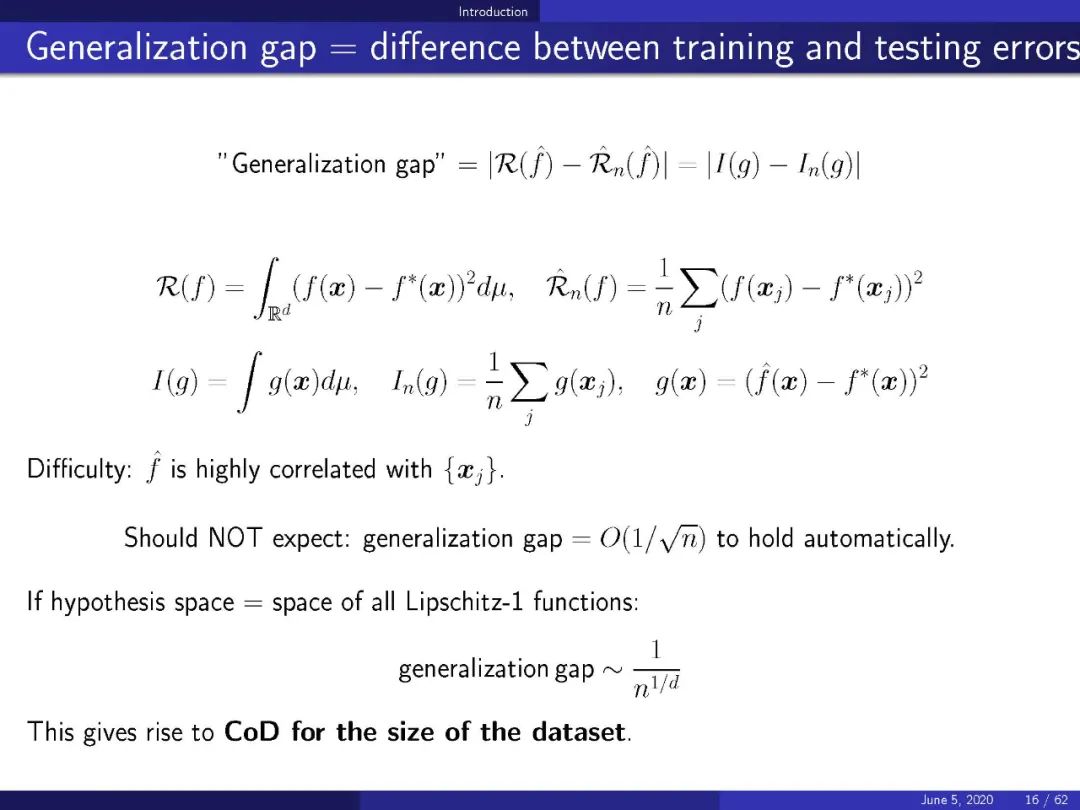 Introduction

Generalization gap = difference between training and testing errors

"Generalization gap" $= |\mathcal{R}(\hat{f}) - \hat{\mathcal{R}}_n(\hat{f})| = |I(g) - I_n(g)|$

$\mathcal{R}(f) = \int_{\mathbb{R}^d} (f(\boldsymbol{x}) - f^*(\boldsymbol{x}))^2 d\mu, \quad \hat{\mathcal{R}}_n(f) = \frac{1}{n}\sum_j (f(\boldsymbol{x}_j) - f^*(\boldsymbol{x}_j))^2$

$I(g) = \int g(\boldsymbol{x}) d\mu, \quad I_n(g) = \frac{1}{n}\sum_j g(\boldsymbol{x}_j), \quad g(\boldsymbol{x}) = (\hat{f}(\boldsymbol{x}) - f^*(\boldsymbol{x}))^2$

Difficulty: $\hat{f}$ is highly correlated with $\{\boldsymbol{x}_j\}$.

Should NOT expect: generalization gap $= O(1/\sqrt{n})$ to hold automatically.

If hypothesis space = space of all Lipschitz-1 functions:

generalization gap $\sim \frac{1}{n^{1/d}}$

This gives rise to **CoD for the size of the dataset**.

June 5, 2020 16 / 62